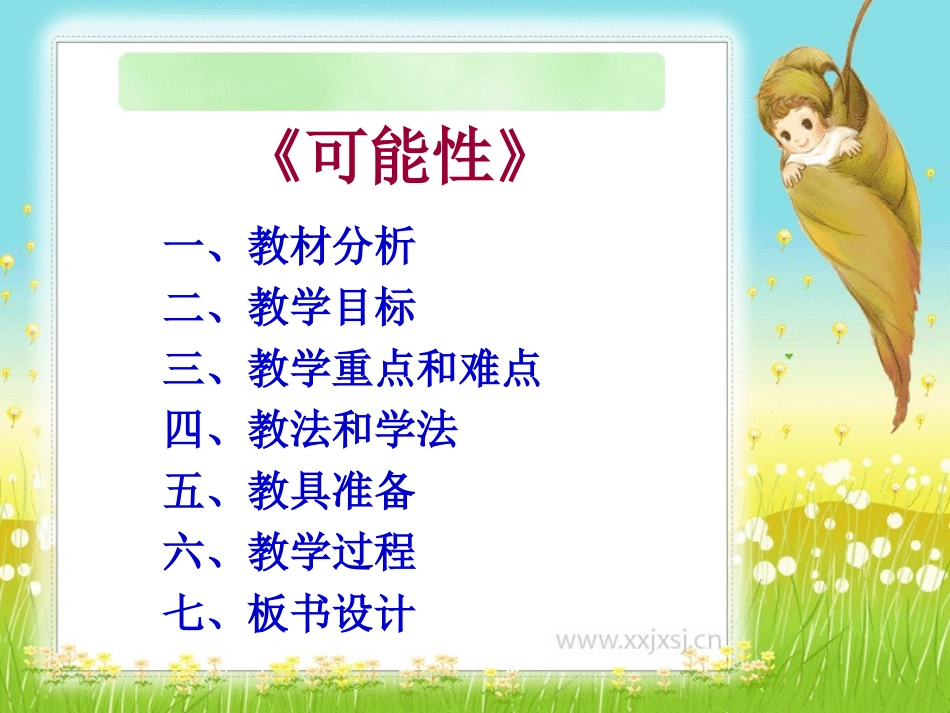 《可能性》

一、教材分析
二、教学目标
三、教学重点和难点
四、教法和学法
五、教具准备
六、教学过程
七、板书设计

www.xxjxsj.cn